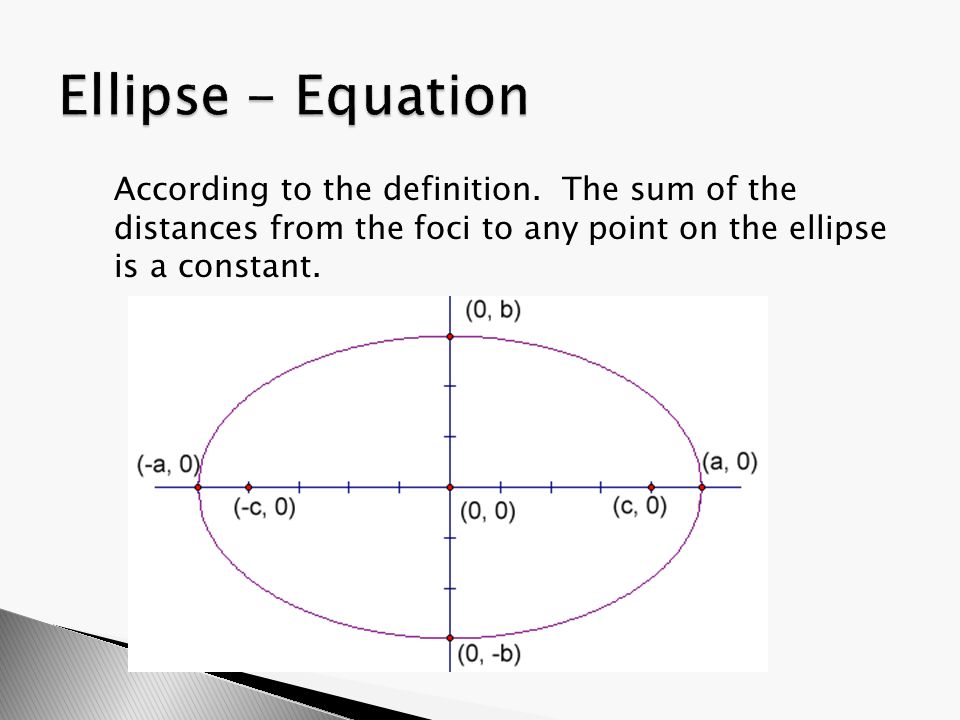 Ellipse - Equation

According to the definition. The sum of the distances from the foci to any point on the ellipse is a constant.

(0, b)

(-a, 0)

(a, 0)

(-c, 0)

(0, 0)

(c, 0)

(0, -b)